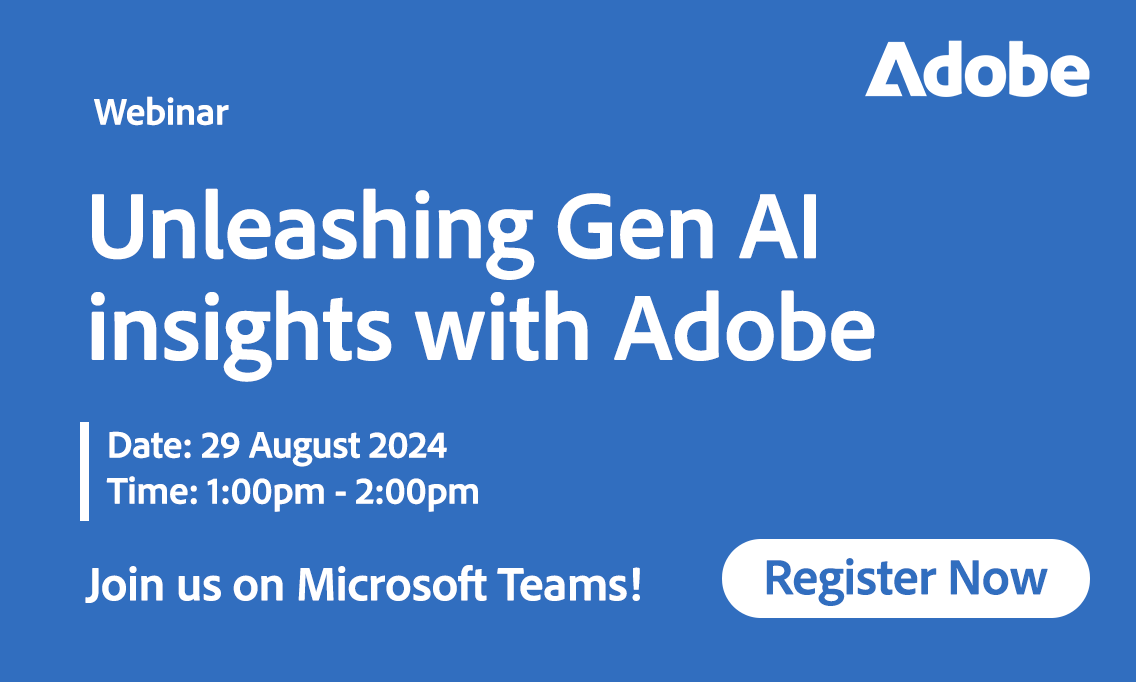 Adobe

Webinar

Unleashing Gen AI insights with Adobe

Date: 29 August 2024
Time: 1:00pm - 2:00pm

Join us on Microsoft Teams!

Register Now